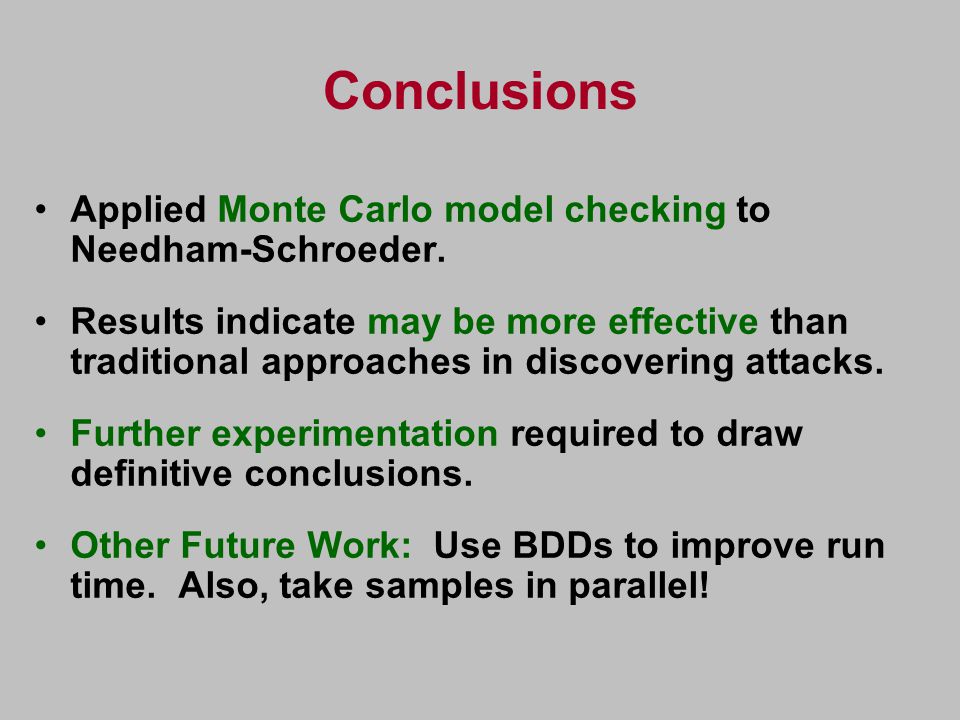 Conclusions

• Applied Monte Carlo model checking to Needham-Schroeder.

• Results indicate may be more effective than traditional approaches in discovering attacks.

• Further experimentation required to draw definitive conclusions.

• Other Future Work: Use BDDs to improve run time. Also, take samples in parallel!